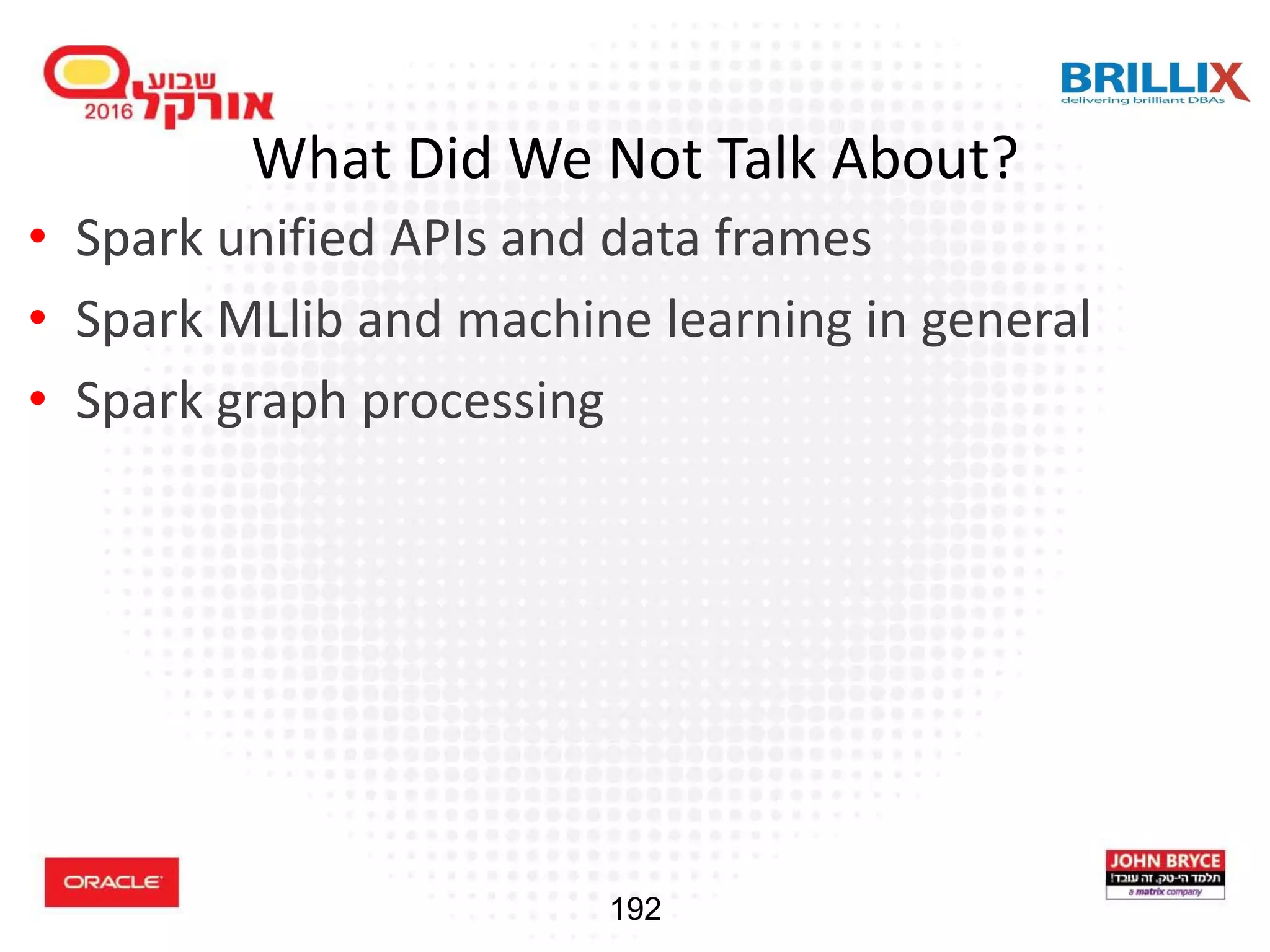 שבוע אורקל 2016

BRILLIX
delivering brilliant DBAs

What Did We Not Talk About?

• Spark unified APIs and data frames
• Spark MLlib and machine learning in general
• Spark graph processing

ORACLE

192

JOHN BRYCE
תלמד הי-טק. זה עובד!
a matrix company